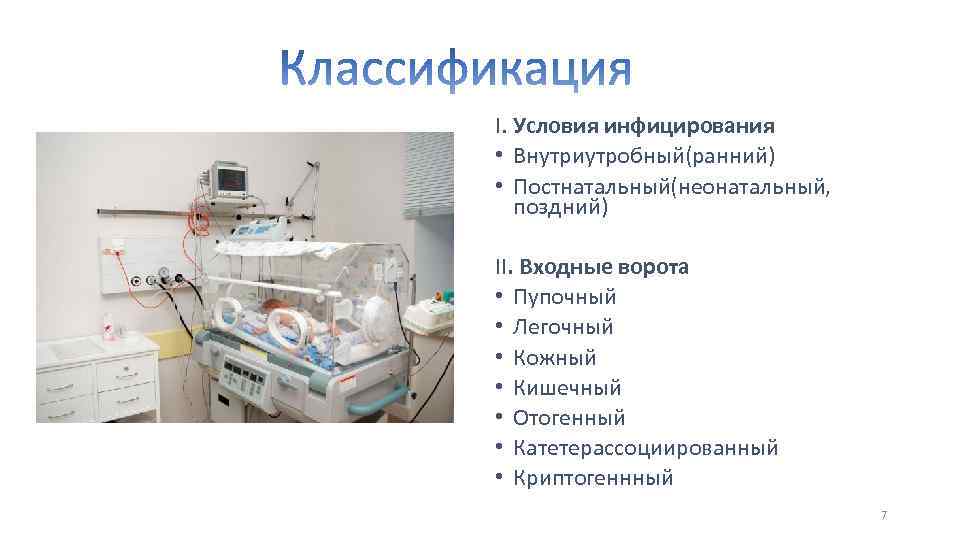 Классификация

I. Условия инфицирования
• Внутриутробный(ранний)
• Постнатальный(неонатальный, поздний)

II. Входные ворота
• Пупочный
• Легочный
• Кожный
• Кишечный
• Отогенный
• Катетерассоциированный
• Криптогеннный

7